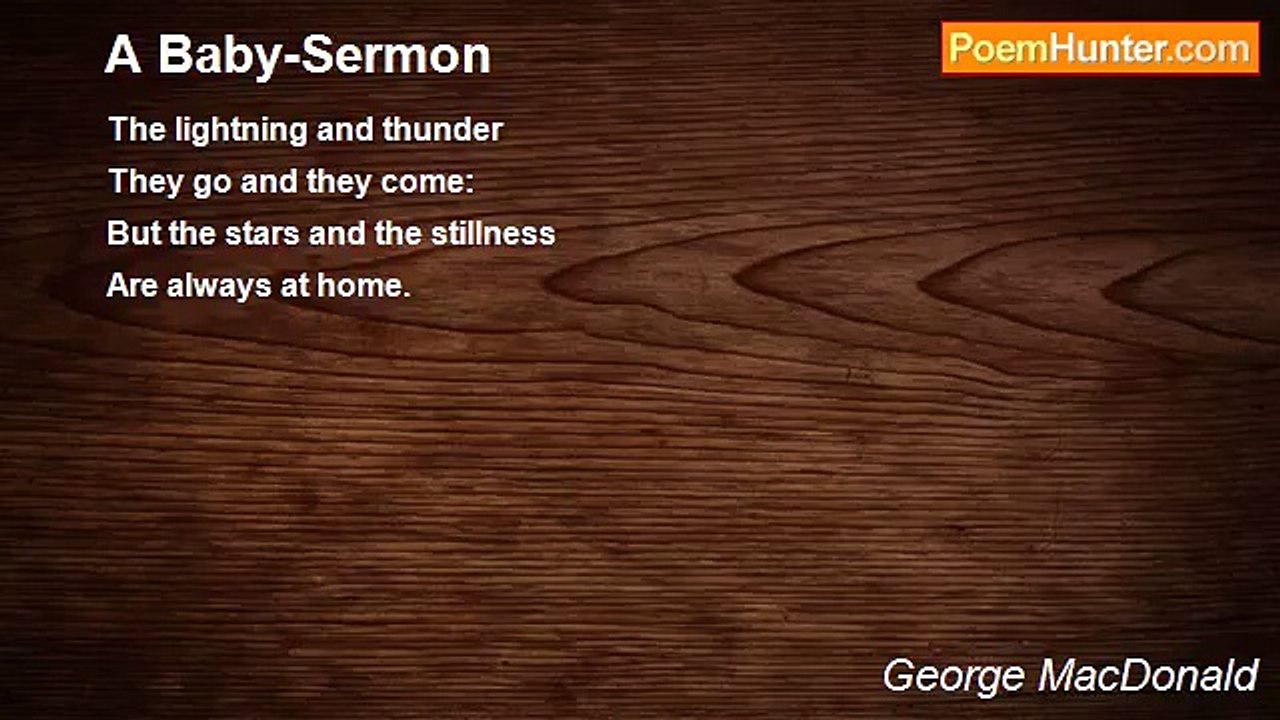 A Baby-Sermon

PoemHunter.com

The lightning and thunder
They go and they come:
But the stars and the stillness
Are always at home.

George MacDonald